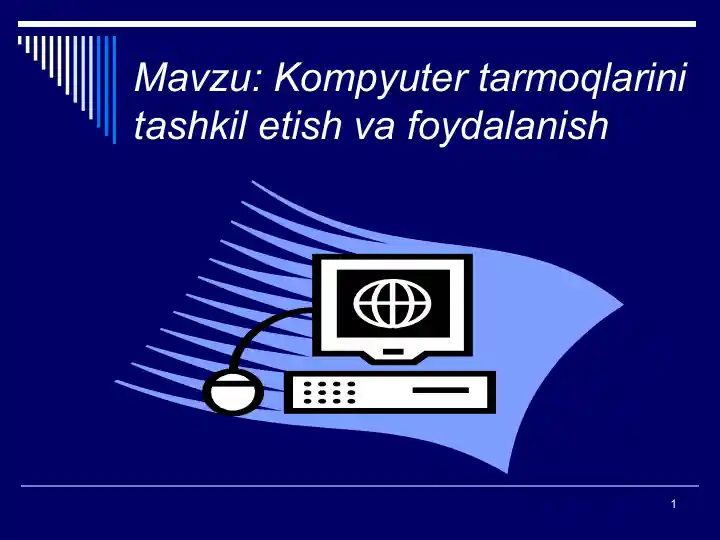 Mavzu: Kompyuter tarmoqlarini tashkil etish va foydalanish

1